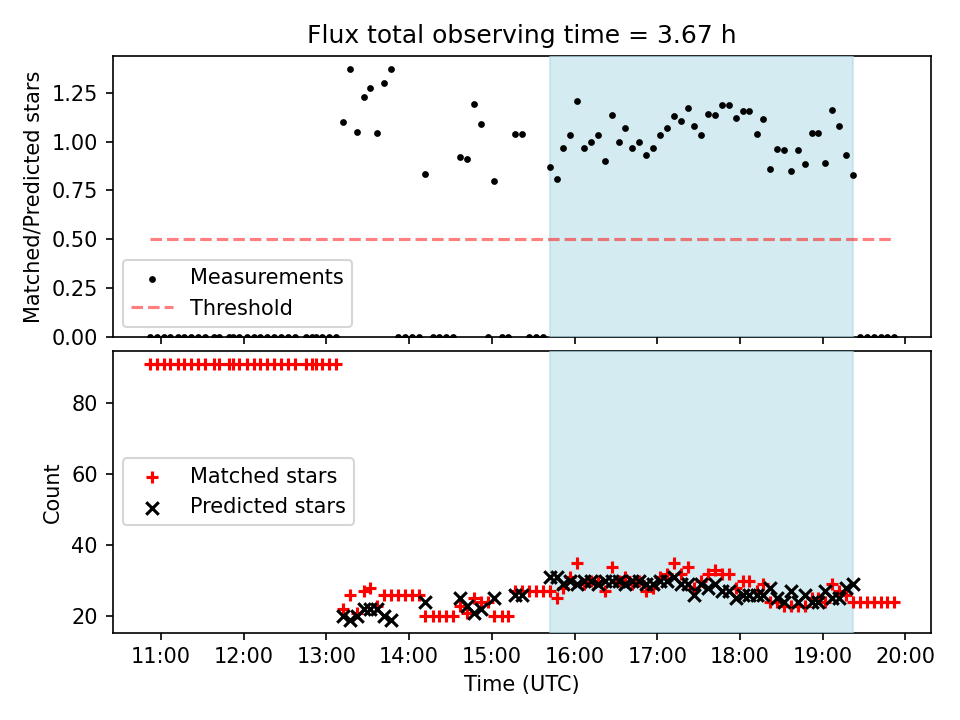 Flux total observing time = 3.67 h

Matched/Predicted stars

1.25
1.00
0.75
0.50
0.25
0.00

Measurements
Threshold

Count

80
60
40
20

Matched stars
Predicted stars

11:00
12:00
13:00
14:00
15:00
16:00
17:00
18:00
19:00
20:00

Time (UTC)